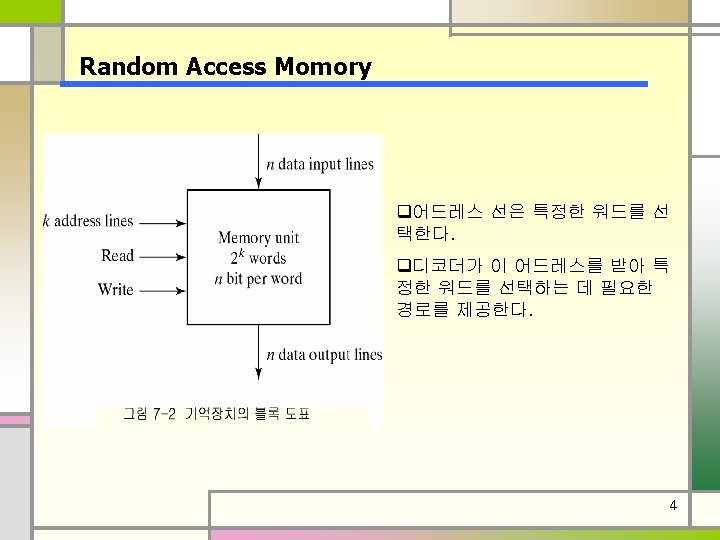 Random Access Momory

$n$ data input lines

$k$ address lines

Read

Write

Memory unit
$2^k$ words
$n$ bit per word

$n$ data output lines

그림 7-2 기억장치의 블록 도표

❑어드레스 선은 특정한 워드를 선택한다.

❑디코더가 이 어드레스를 받아 특정한 워드를 선택하는 데 필요한 경로를 제공한다.

4